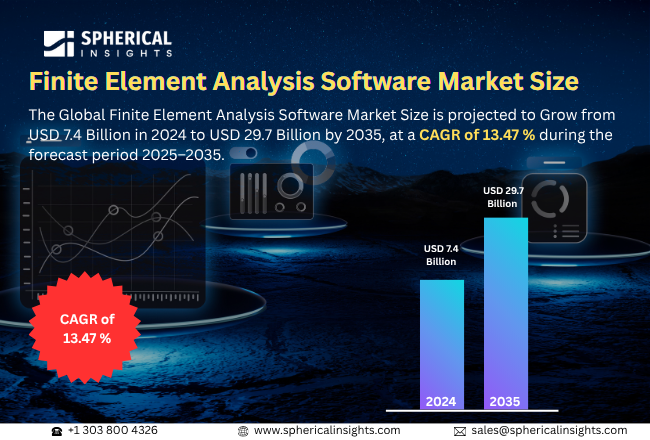 SPHERICAL
INSIGHTS

Finite Element Analysis Software Market Size

The Global Finite Element Analysis Software Market Size is projected to Grow from USD 7.4 Billion in 2024 to USD 29.7 Billion by 2035, at a CAGR of 13.47 % during the forecast period 2025–2035.

CAGR of 13.47 %

USD 7.4 Billion

USD 29.7 Billion

2024

2035

+1 303 800 4326

www.sphericalinsights.com

sales@sphericalinsights.com